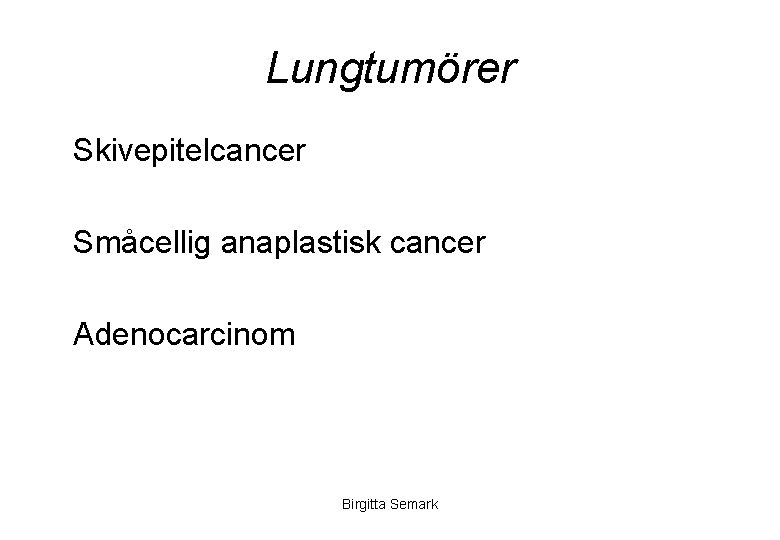 Lungtumörer

Skivepitelcancer

Småcellig anaplastisk cancer

Adenocarcinom

Birgitta Semark